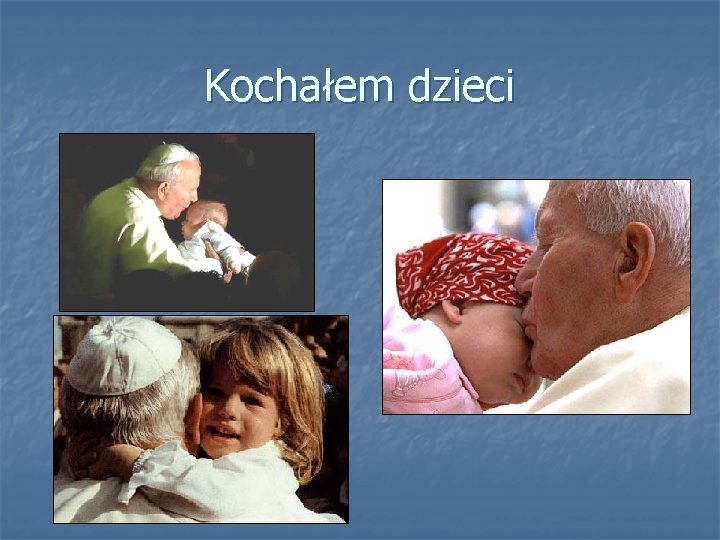 Kochałem dzieci